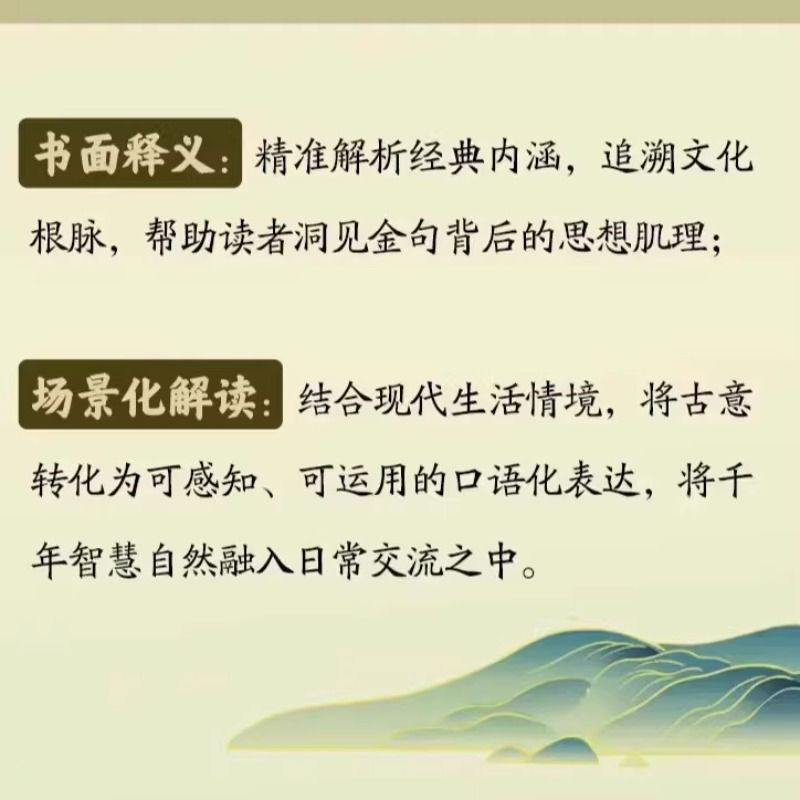 书面释义：精准解析经典内涵，追溯文化根脉，帮助读者洞见金句背后的思想肌理；

场景化解读：结合现代生活情境，将古意转化为可感知、可运用的口语化表达，将千年智慧自然融入日常交流之中。